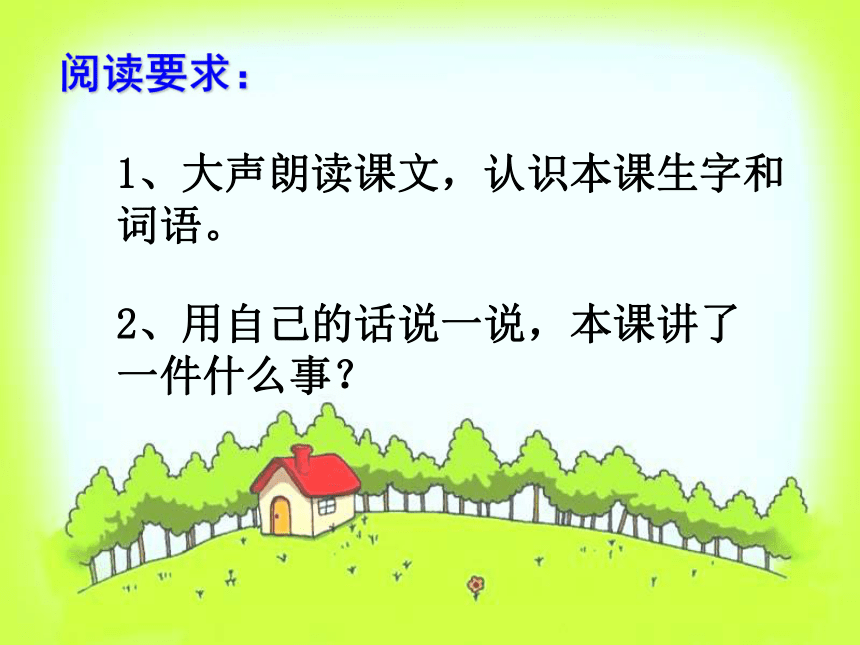 阅读要求：

1、大声朗读课文，认识本课生字和词语。

2、用自己的话说一说，本课讲了一件什么事？